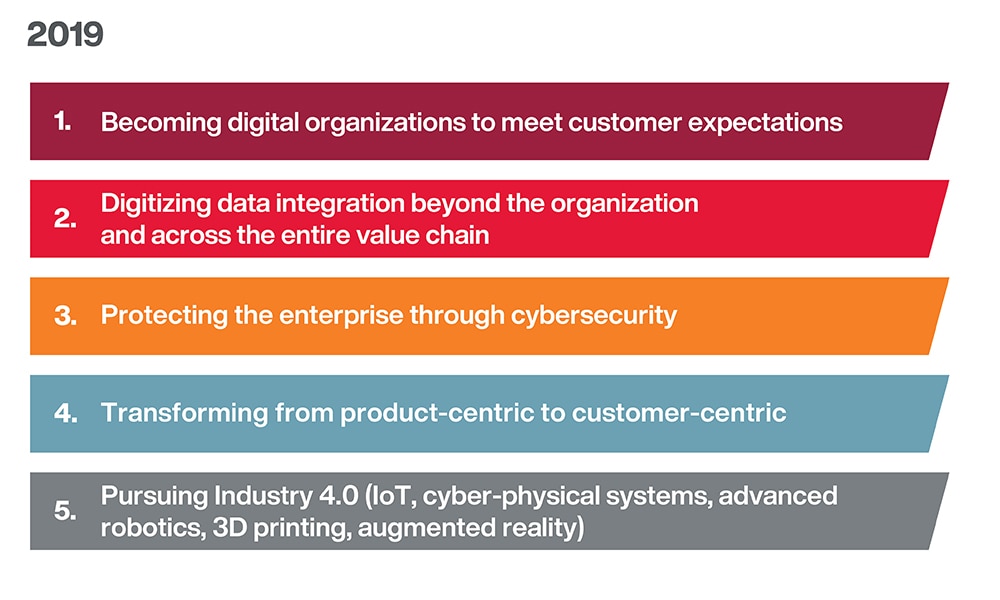 2019

1. Becoming digital organizations to meet customer expectations

2. Digitizing data integration beyond the organization and across the entire value chain

3. Protecting the enterprise through cybersecurity

4. Transforming from product-centric to customer-centric

5. Pursuing Industry 4.0 (IoT, cyber-physical systems, advanced robotics, 3D printing, augmented reality)